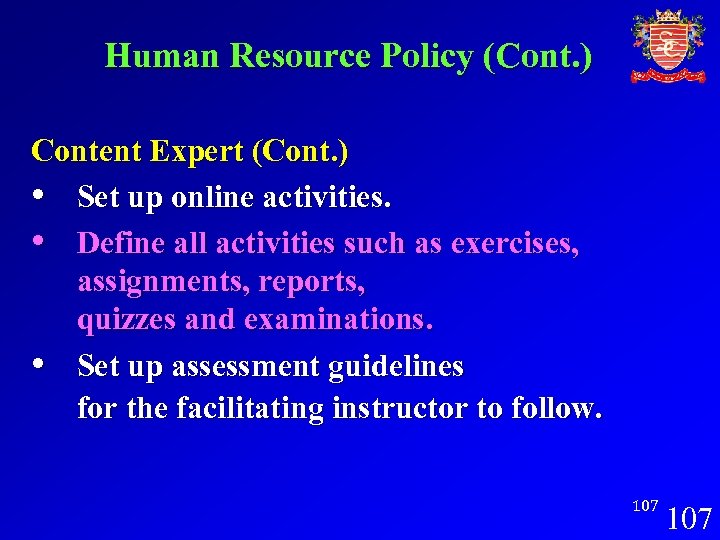 Human Resource Policy (Cont.)

Content Expert (Cont.)

• Set up online activities.

• Define all activities such as exercises, assignments, reports, quizzes and examinations.

• Set up assessment guidelines for the facilitating instructor to follow.

107 107